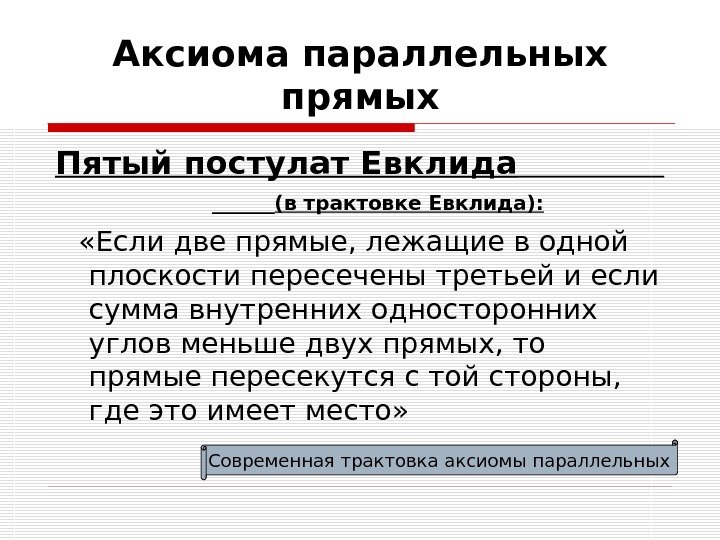 Аксиома параллельных прямых

Пятый постулат Евклида

(в трактовке Евклида):

«Если две прямые, лежащие в одной плоскости пересечены третьей и если сумма внутренних односторонних углов меньше двух прямых, то прямые пересекутся с той стороны, где это имеет место»

Современная трактовка аксиомы параллельных